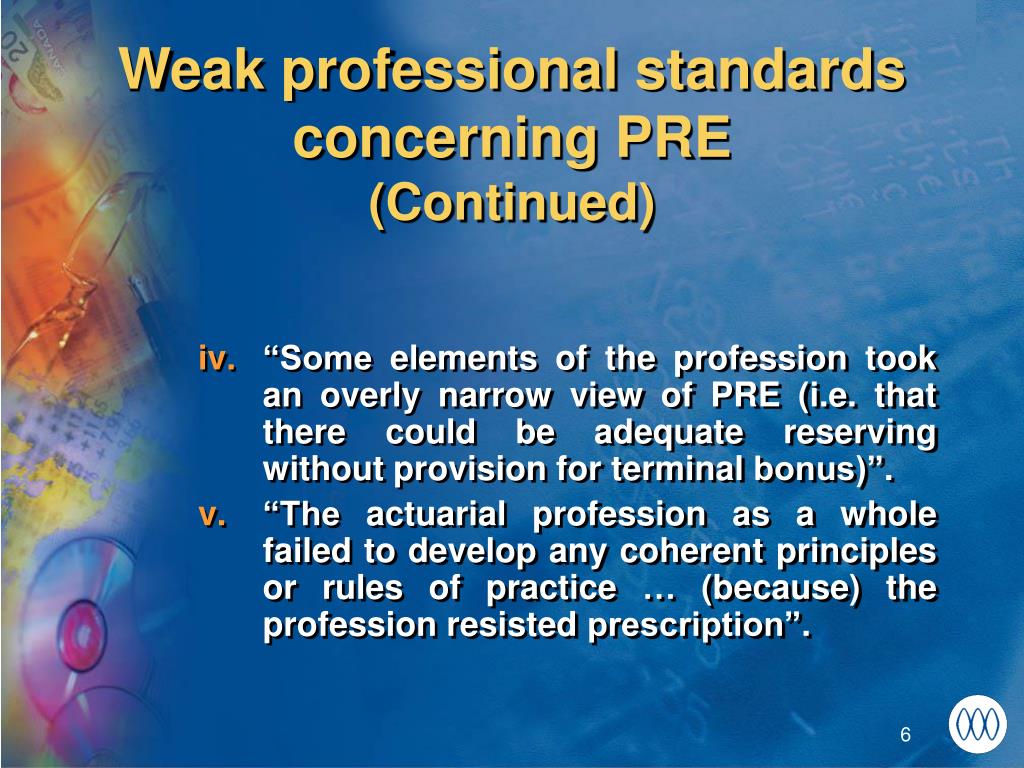 Weak professional standards concerning PRE
(Continued)

iv. “Some elements of the profession took an overly narrow view of PRE (i.e. that there could be adequate reserving without provision for terminal bonus)”.

v. “The actuarial profession as a whole failed to develop any coherent principles or rules of practice … (because) the profession resisted prescription”.

6